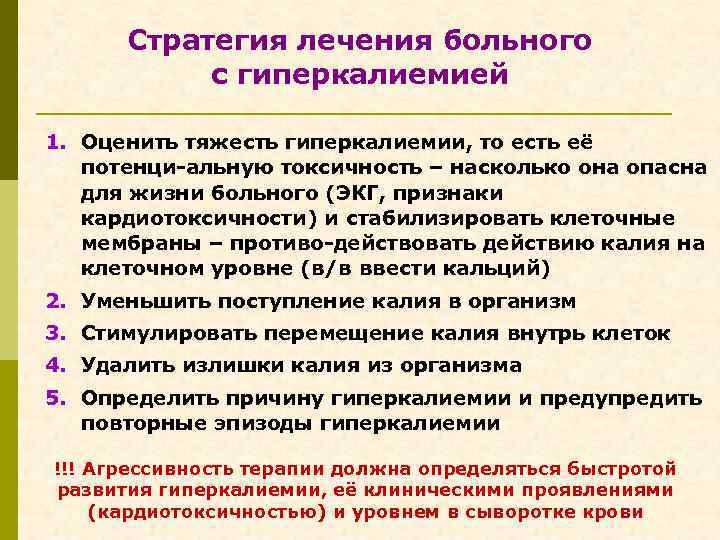 Стратегия лечения больного с гиперкалиемией

1. Оценить тяжесть гиперкалиемии, то есть её потенци-альную токсичность – насколько она опасна для жизни больного (ЭКГ, признаки кардиотоксичности) и стабилизировать клеточные мембраны – противо-действовать действию калия на клеточном уровне (в/в ввести кальций)
2. Уменьшить поступление калия в организм
3. Стимулировать перемещение калия внутрь клеток
4. Удалить излишки калия из организма
5. Определить причину гиперкалиемии и предупредить повторные эпизоды гиперкалиемии

!!! Агрессивность терапии должна определяться быстротой развития гиперкалиемии, её клиническими проявлениями (кардиотоксичностью) и уровнем в сыворотке крови